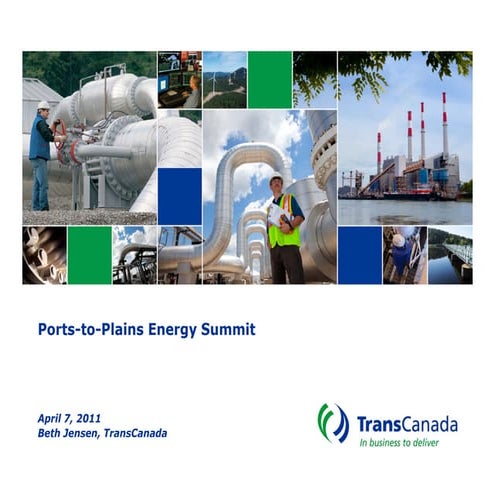 Ports-to-Plains Energy Summit

April 7, 2011
Beth Jensen, TransCanada

TransCanada
In business to deliver